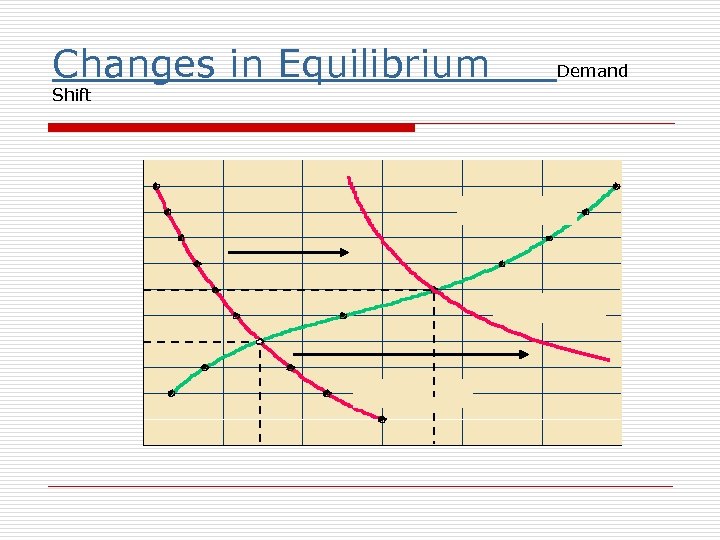 Changes in Equilibrium Demand Shift